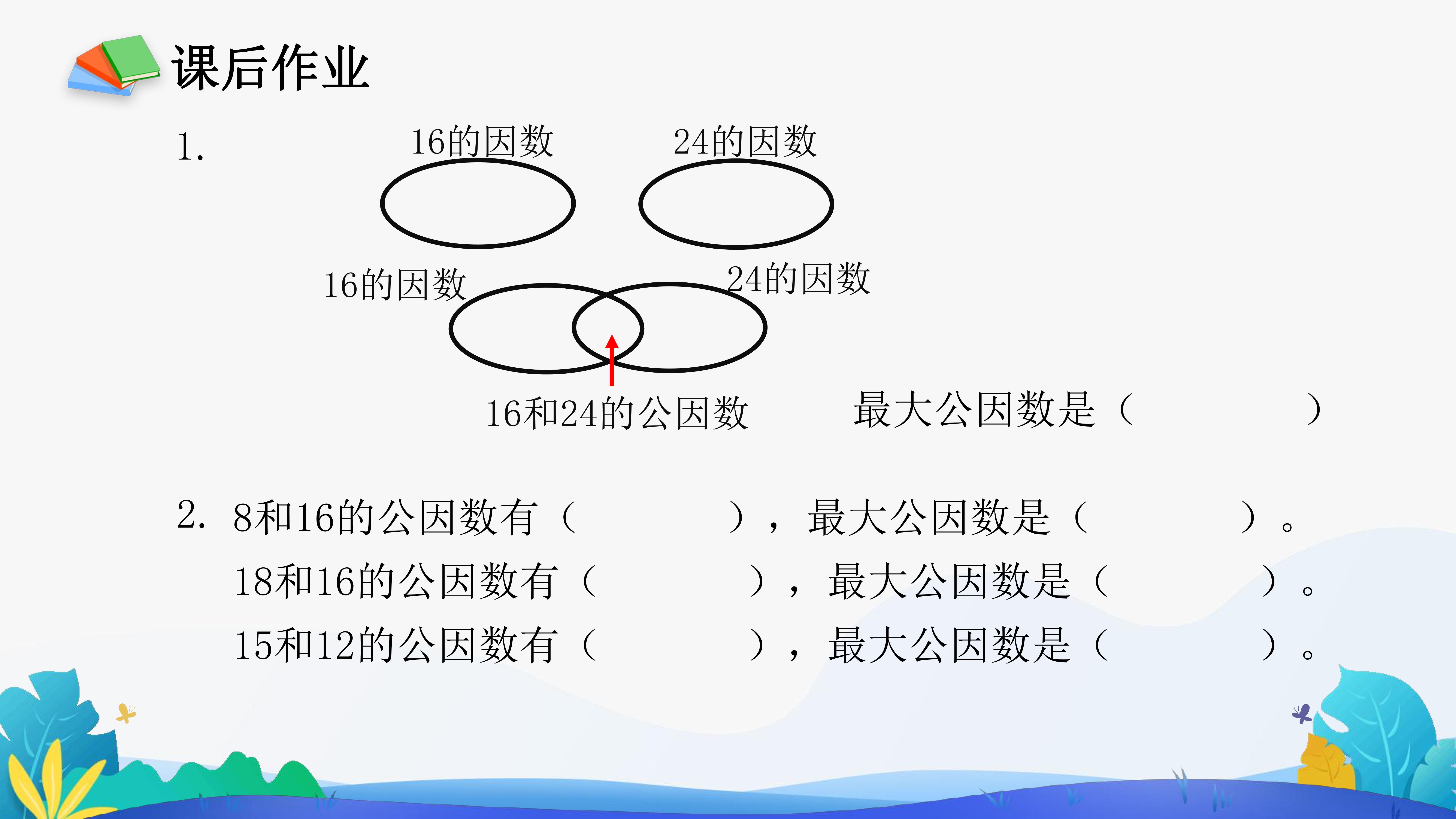 课后作业

1.

16的因数

24的因数

16的因数

24的因数

16和24的公因数

最大公因数是（ ）

2. 8和16的公因数有（ ），最大公因数是（ ）。

18和16的公因数有（ ），最大公因数是（ ）。

15和12的公因数有（ ），最大公因数是（ ）。